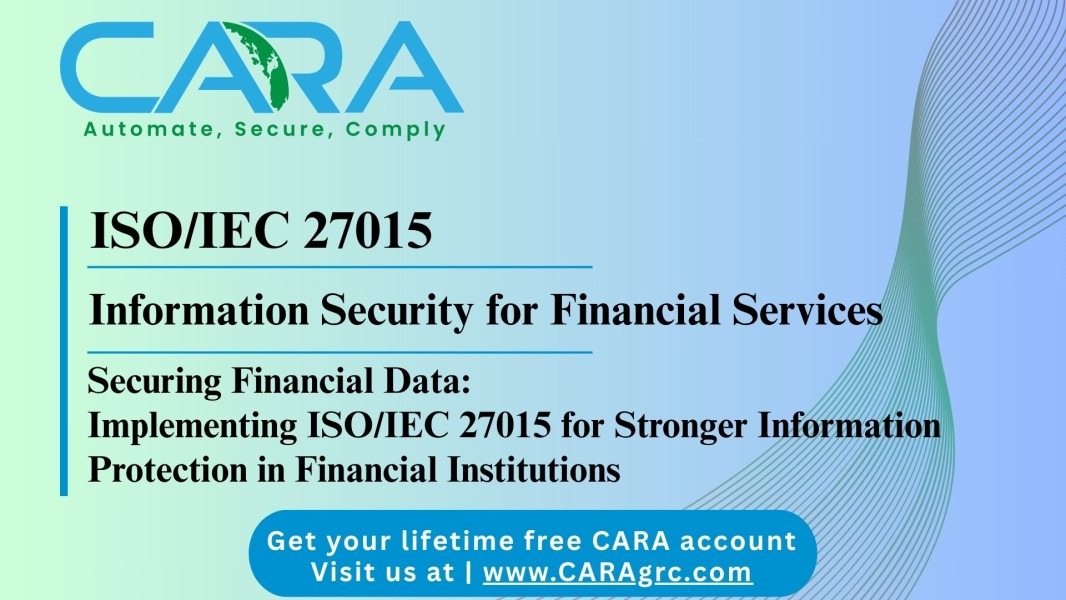 CARA
Automate, Secure, Comply

ISO/IEC 27015

Information Security for Financial Services

Securing Financial Data:
Implementing ISO/IEC 27015 for Stronger Information Protection in Financial Institutions

Get your lifetime free CARA account
Visit us at | www.CARAgrc.com